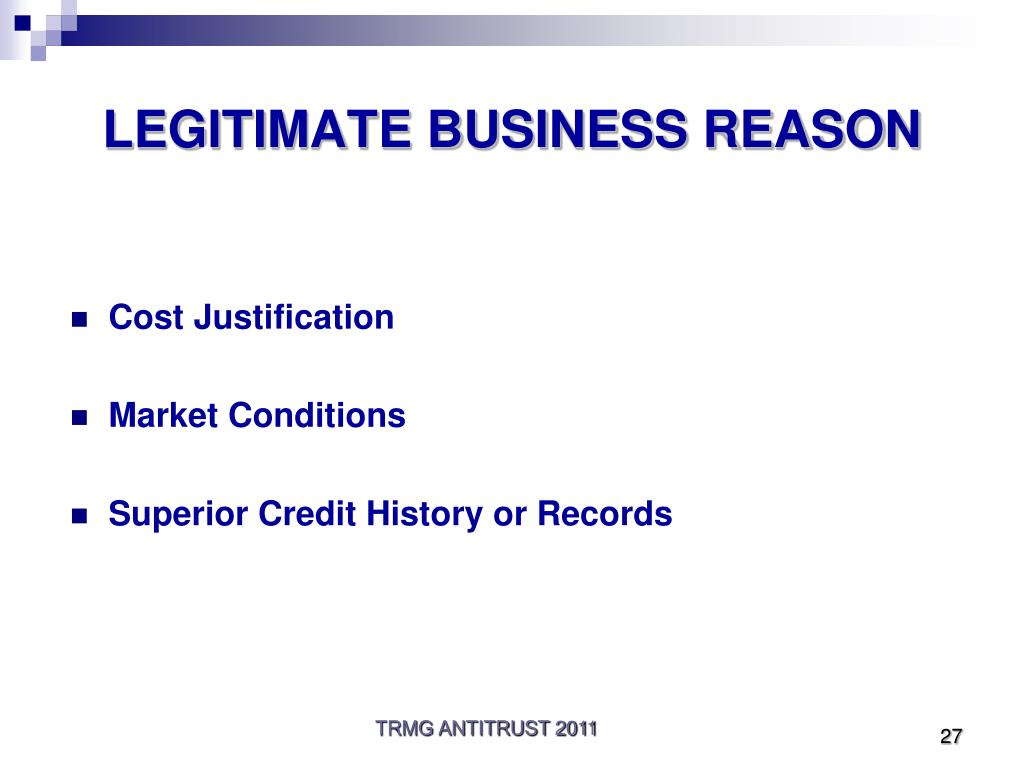 LEGITIMATE BUSINESS REASON

- Cost Justification
- Market Conditions
- Superior Credit History or Records

TRMG ANTITRUST 2011

27